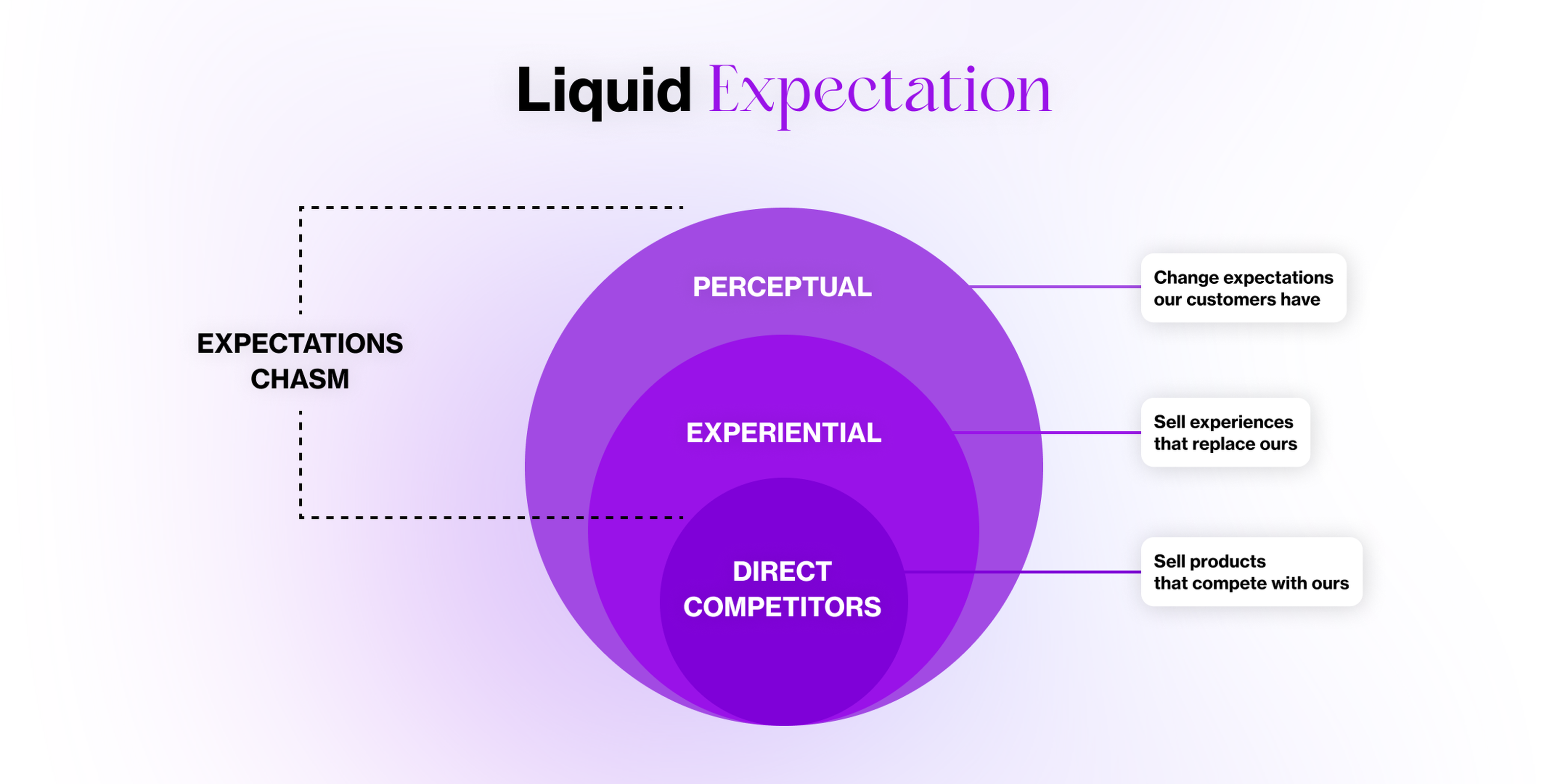 Liquid Expectation

EXPECTATIONS CHASM

PERCEPTUAL

EXPERIENTIAL

DIRECT COMPETITORS

Change expectations our customers have

Sell experiences that replace ours

Sell products that compete with ours